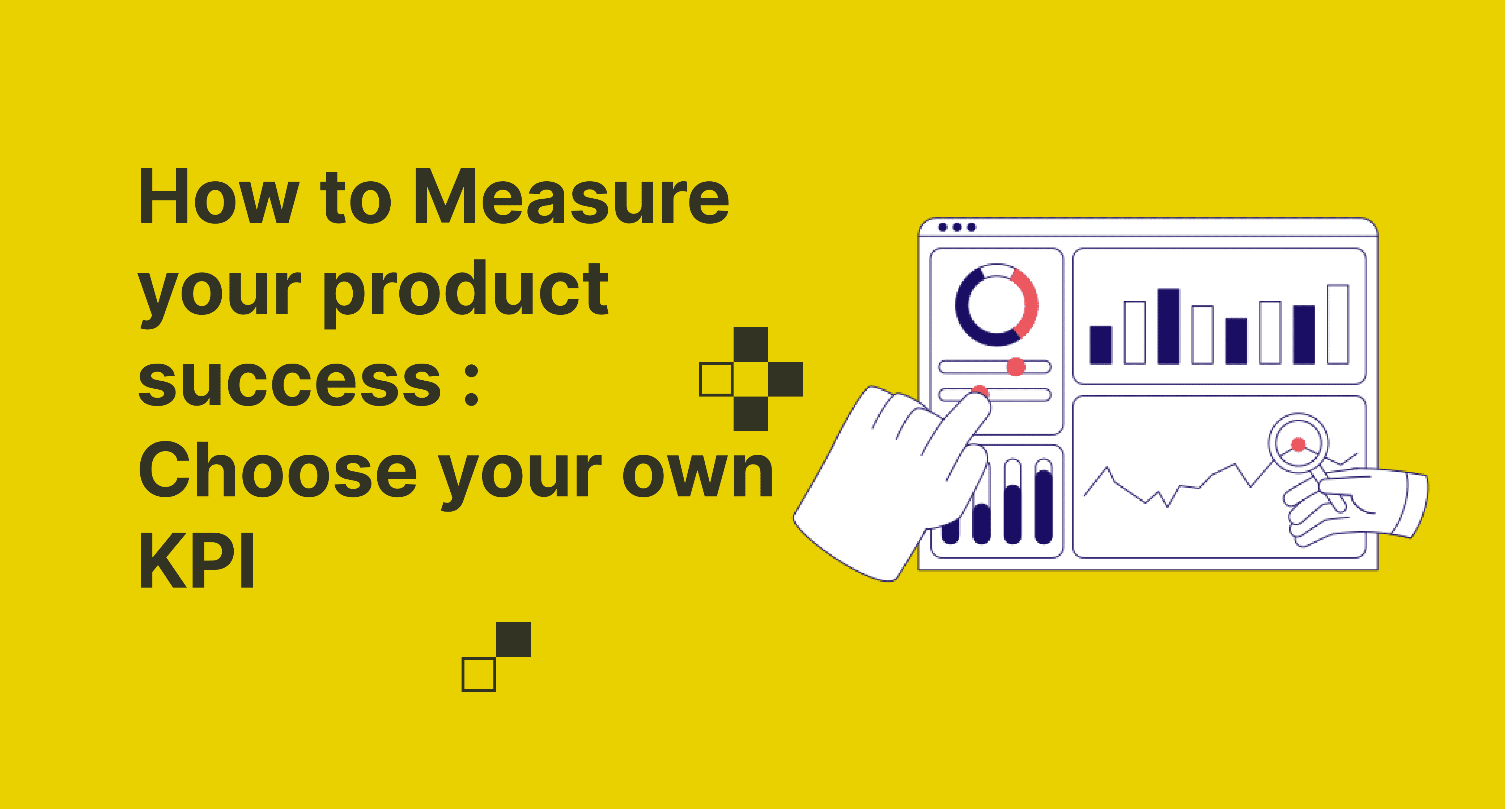 How to Measure your product success : Choose your own KPI